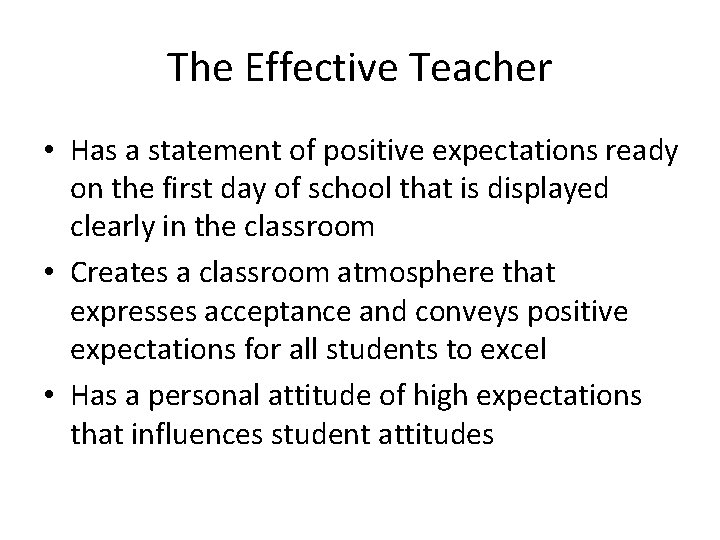 The Effective Teacher

• Has a statement of positive expectations ready on the first day of school that is displayed clearly in the classroom

• Creates a classroom atmosphere that expresses acceptance and conveys positive expectations for all students to excel

• Has a personal attitude of high expectations that influences student attitudes